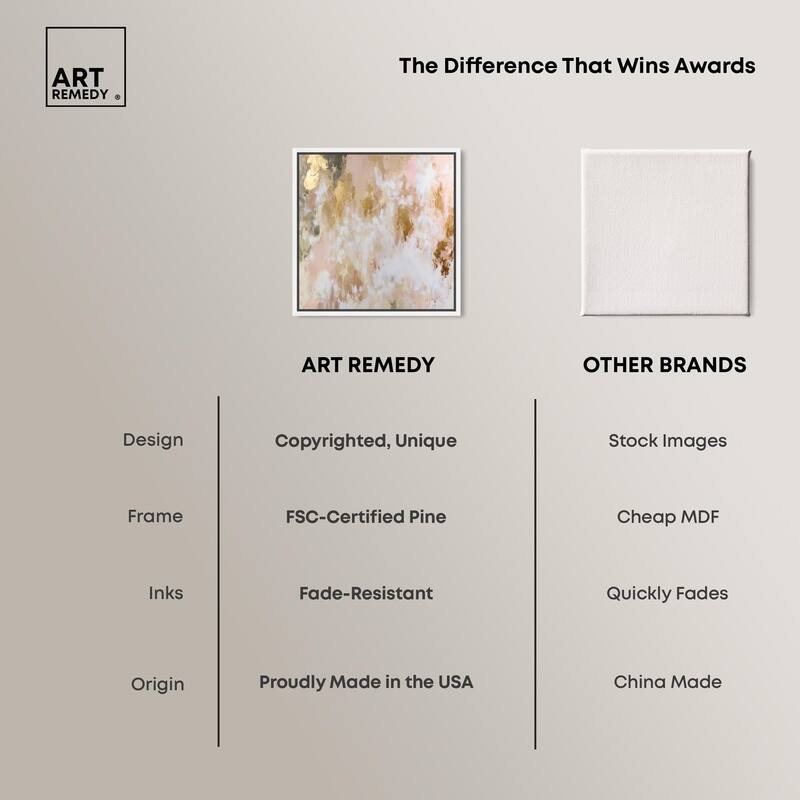 ART REMEDY ®

The Difference That Wins Awards

| | ART REMEDY | OTHER BRANDS |
|---|---|---|
| Design | Copyrighted, Unique | Stock Images |
| Frame | FSC-Certified Pine | Cheap MDF |
| Inks | Fade-Resistant | Quickly Fades |
| Origin | Proudly Made in the USA | China Made |